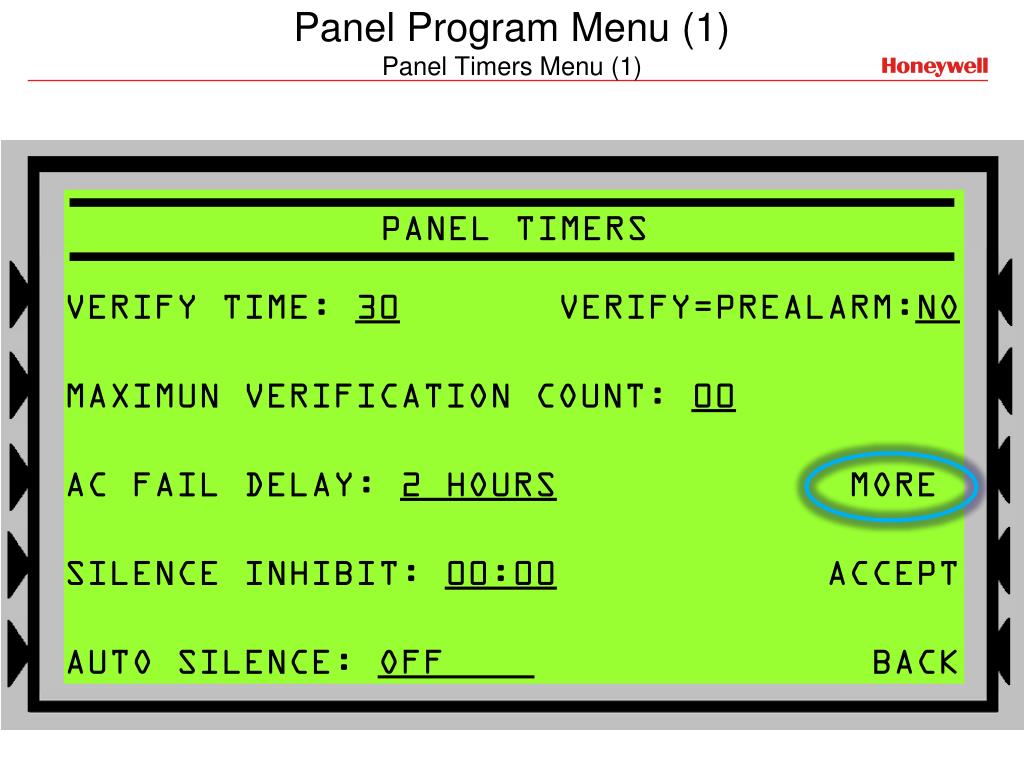 Panel Program Menu (1)
Panel Timers Menu (1)

Honeywell

PANEL TIMERS

VERIFY TIME: 30 VERIFY=PREALARM:NO

MAXIMUN VERIFICATION COUNT: 00

AC FAIL DELAY: 2 HOURS MORE

SILENCE INHIBIT: 00:00 ACCEPT

AUTO SILENCE: OFF BACK